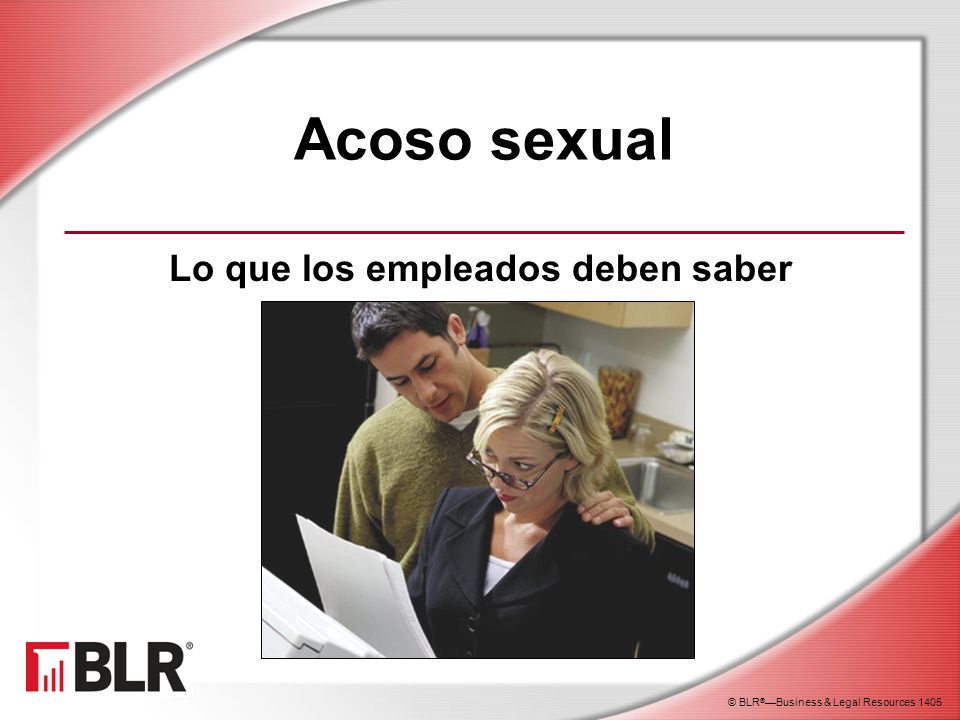 Acoso sexual

Lo que los empleados deben saber

BLR®

© BLR®—Business & Legal Resources 1405